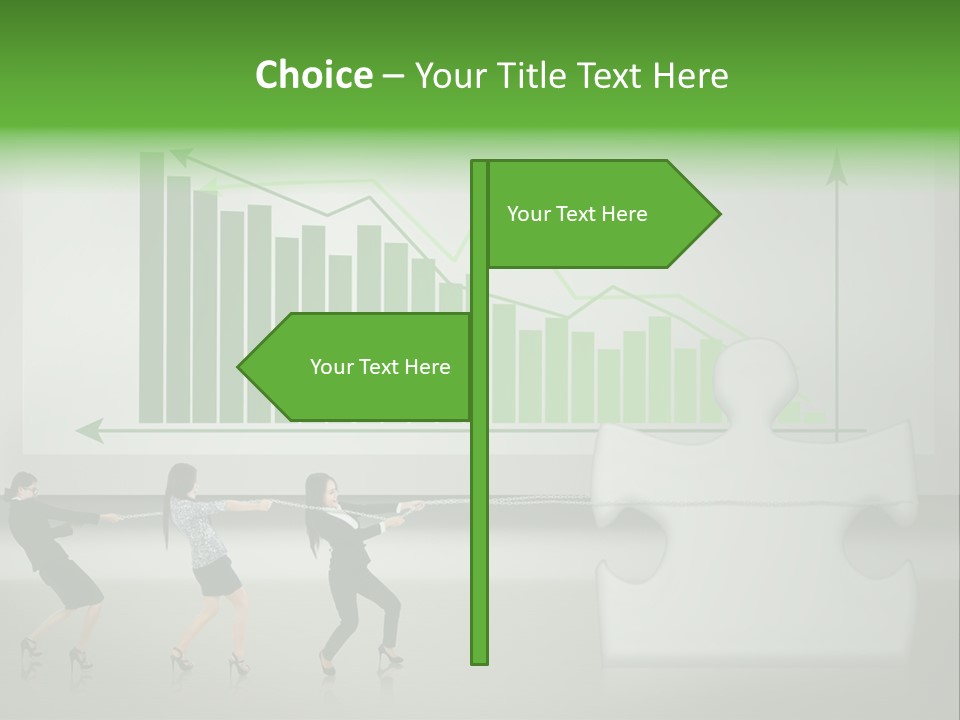 Choice – Your Title Text Here

Your Text Here

Your Text Here